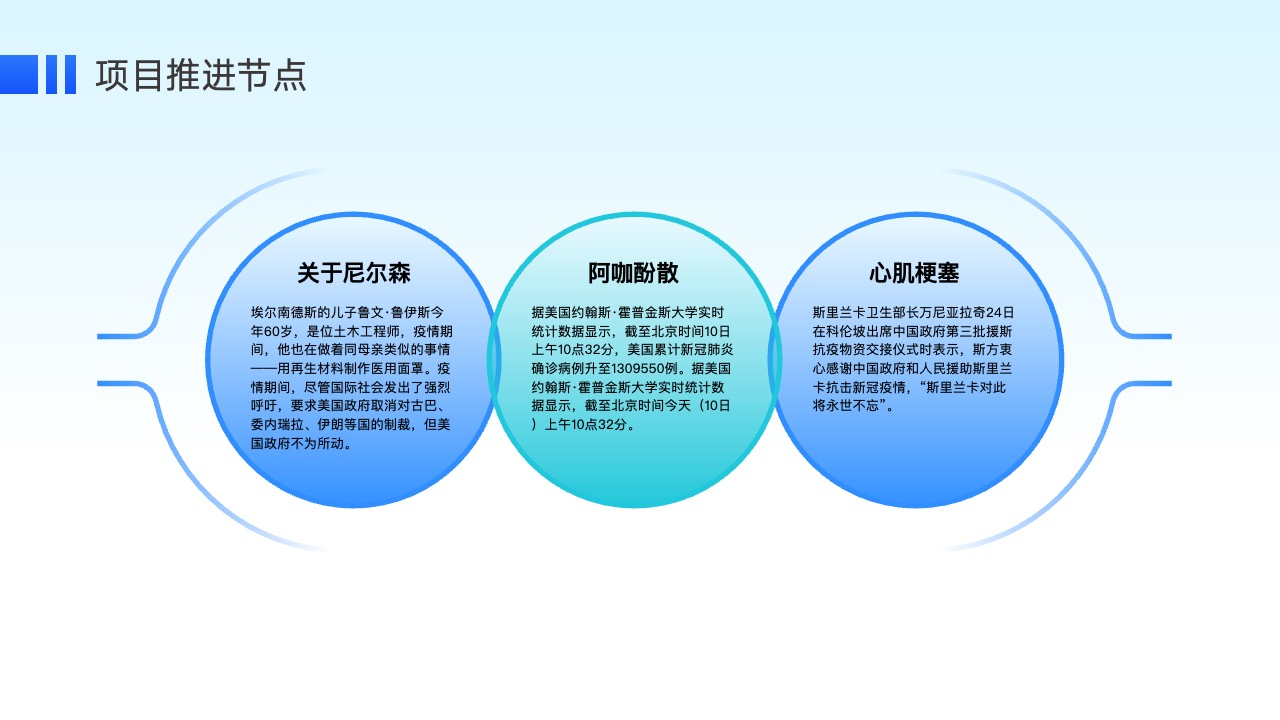 项目推进节点

关于尼尔森

埃尔南德斯的儿子鲁文·鲁伊斯今年60岁，是位土木工程师，疫情期间，他也在做着同母亲类似的事情——用再生材料制作医用面罩。疫情期间，尽管国际社会发出了强烈呼吁，要求美国政府取消对古巴、委内瑞拉、伊朗等国的制裁，但美国政府不为所动。

阿咖酚散

据美国约翰斯·霍普金斯大学实时统计数据显示，截至北京时间10日上午10点32分，美国累计新冠肺炎确诊病例升至1309550例。据美国约翰斯·霍普金斯大学实时统计数据显示，截至北京时间今天（10日）上午10点32分。

心肌梗塞

斯里兰卡卫生部长万尼亚拉奇24日在科伦坡出席中国政府第三批援斯抗疫物资交接仪式时表示，斯方衷心感谢中国政府和人民援助斯里兰卡抗击新冠疫情，“斯里兰卡对此将永世不忘”。